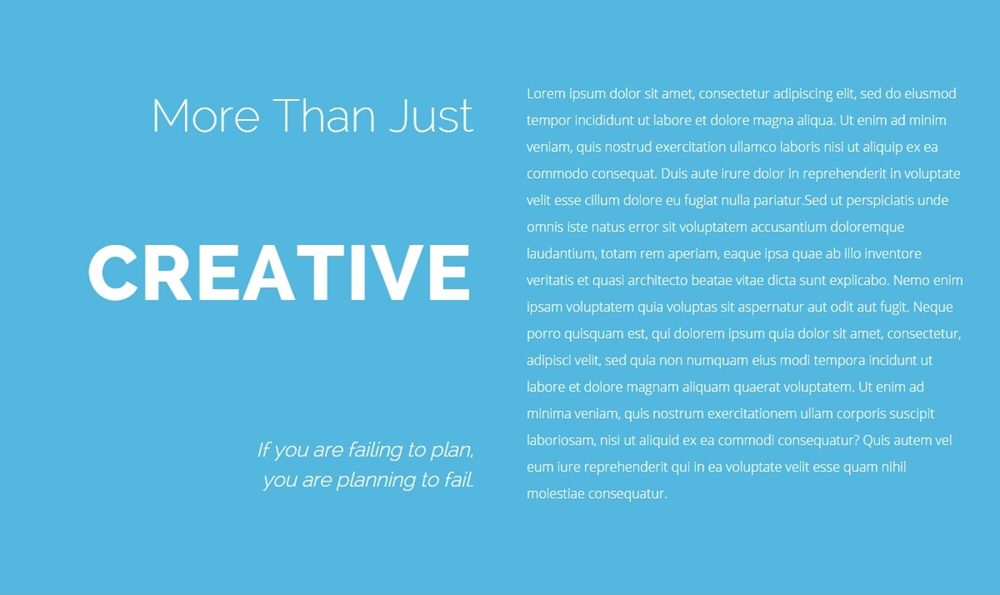 More Than Just

CREATIVE

If you are failing to plan, you are planning to fail.

Lorem ipsum dolor sit amet, consectetur adipiscing elit, sed do eiusmod tempor incididunt ut labore et dolore magna aliqua. Ut enim ad minim veniam, quis nostrud exercitation ullamco laboris nisi ut aliquip ex ea commodo consequat. Duis aute irure dolor in reprehenderit in voluptate velit esse cillum dolore eu fugiat nulla pariatur.Sed ut perspiciatis unde omnis iste natus error sit voluptatem accusantium doloremque laudantium, totam rem aperiam, eaque ipsa quae ab illo inventore veritatis et quasi architecto beatae vitae dicta sunt explicabo. Nemo enim ipsam voluptatem quia voluptas sit aspernatur aut odit aut fugit. Neque porro quisquam est, qui dolorem ipsum quia dolor sit amet, consectetur, adipisci velit, sed quia non numquam eius modi tempora incidunt ut labore et dolore magnam aliquam quaerat voluptatem. Ut enim ad minima veniam, quis nostrum exercitationem ullam corporis suscipit laboriosam, nisi ut aliquid ex ea commodi consequatur? Quis autem vel eum iure reprehenderit qui in ea voluptate velit esse quam nihil molestiae consequatur.